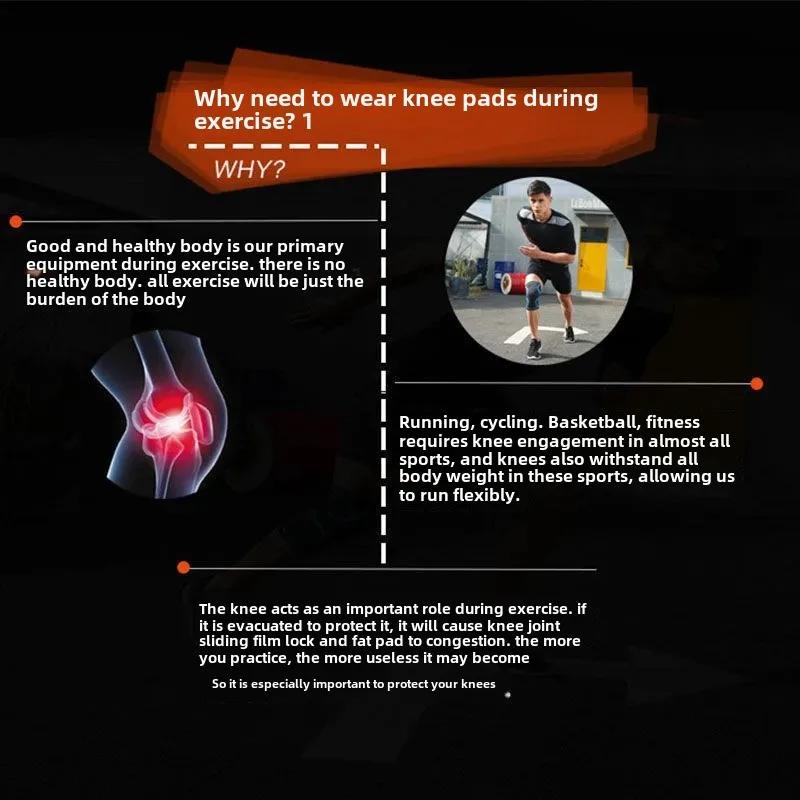 Why need to wear knee pads during exercise? 1

WHY?

Good and healthy body is our primary equipment during exercise. there is no healthy body. all exercise will be just the burden of the body

Running, cycling. Basketball, fitness requires knee engagement in almost all sports, and knees also withstand all body weight in these sports, allowing us to run flexibly.

The knee acts as an important role during exercise. if it is evacuated to protect it, it will cause knee joint sliding film lock and fat pad to congestion. the more you practice, the more useless it may become

So it is especially important to protect your knees